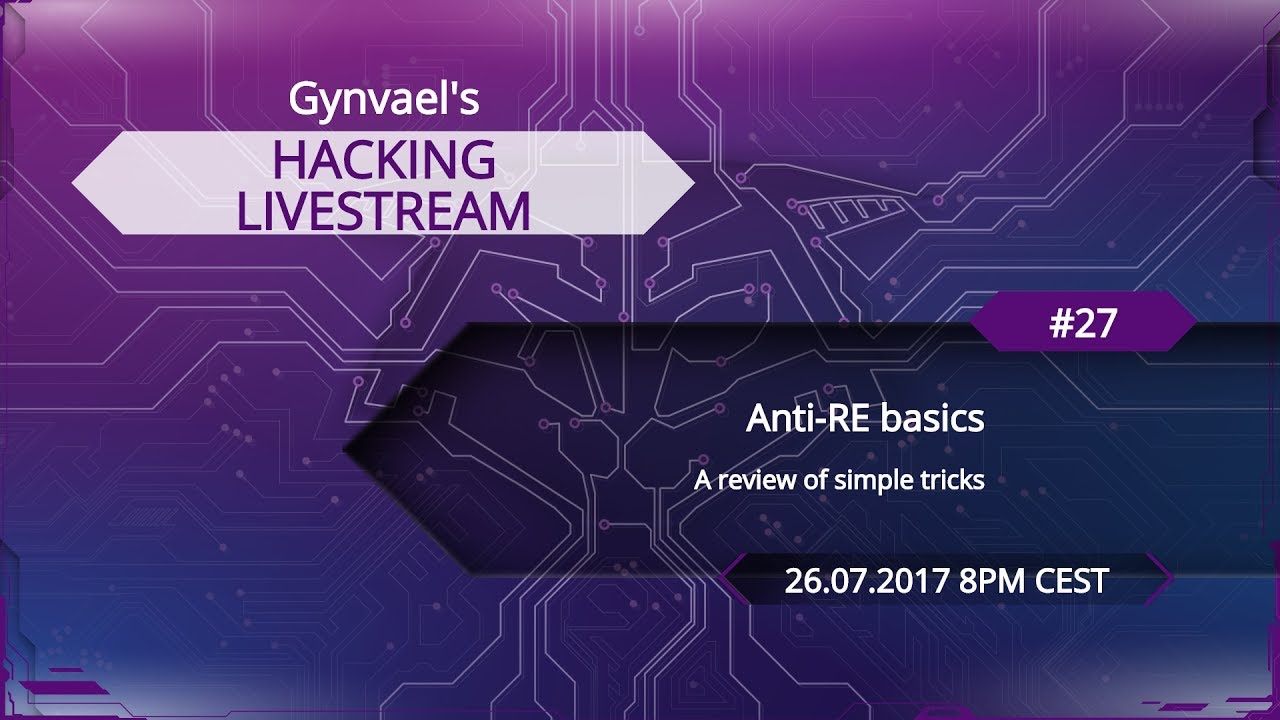 Gynvael's
HACKING LIVESTREAM

#27

Anti-RE basics

A review of simple tricks

26.07.2017 8PM CEST